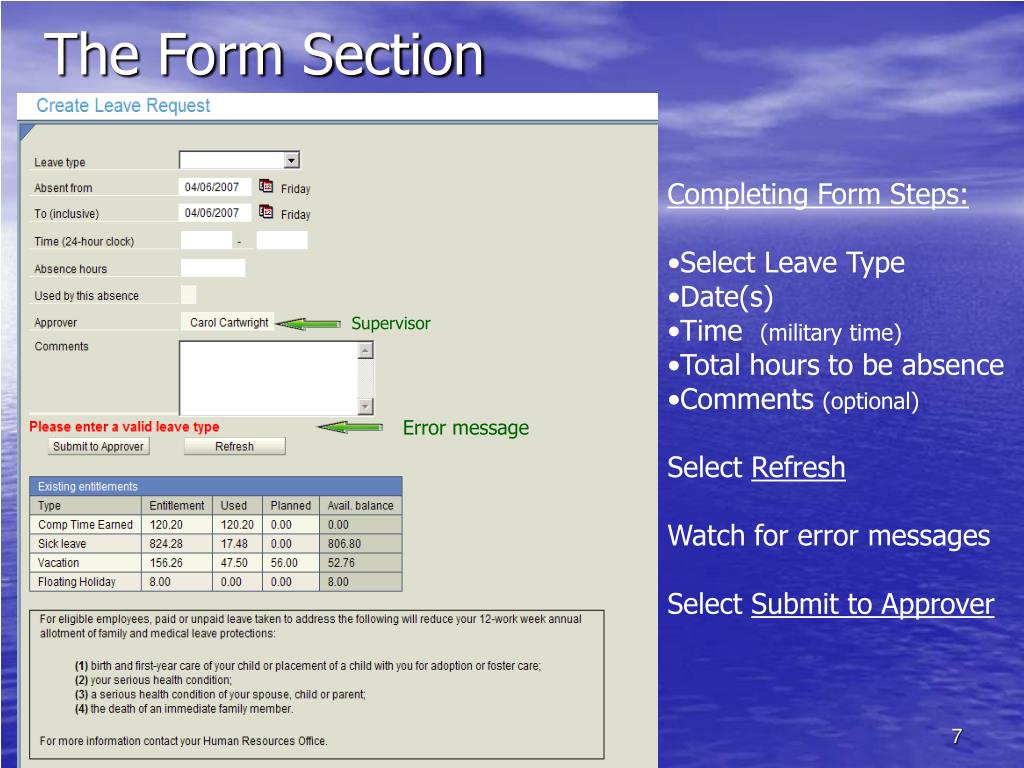 The Form Section

Create Leave Request

Leave type

Absent from 04/06/2007 Friday

To (inclusive) 04/06/2007 Friday

Time (24-hour clock) -

Absence hours

Used by this absence

Approver Carol Cartwright

Supervisor

Comments

Please enter a valid leave type

Error message

Submit to Approver Refresh

Existing entitlements

| Type | Entitlement | Used | Planned | Avail. balance |
|---|---|---|---|---|
| Comp Time Earned | 120.20 | 120.20 | 0.00 | 0.00 |
| Sick leave | 824.28 | 17.48 | 0.00 | 806.80 |
| Vacation | 156.26 | 47.50 | 56.00 | 52.76 |
| Floating Holiday | 8.00 | 0.00 | 0.00 | 8.00 |

For eligible employees, paid or unpaid leave taken to address the following will reduce your 12-work week annual allotment of family and medical leave protections:

(1) birth and first-year care of your child or placement of a child with you for adoption or foster care;
(2) your serious health condition;
(3) a serious health condition of your spouse, child or parent;
(4) the death of an immediate family member.

For more information contact your Human Resources Office.

Completing Form Steps:

•Select Leave Type
•Date(s)
•Time (military time)
•Total hours to be absence
•Comments (optional)

Select Refresh

Watch for error messages

Select Submit to Approver

7